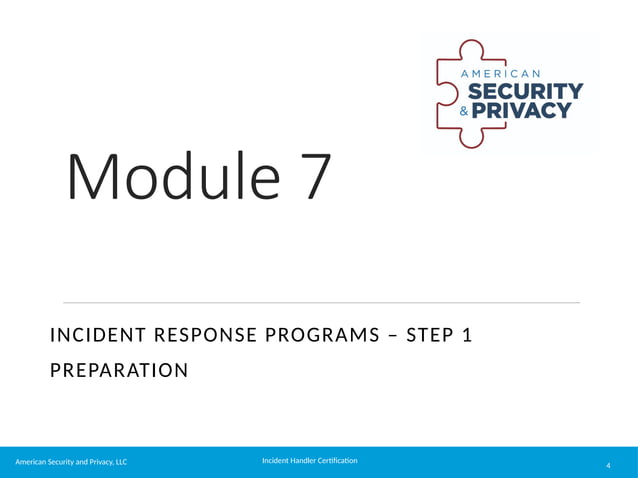 AMERICAN SECURITY & PRIVACY

Module 7

INCIDENT RESPONSE PROGRAMS – STEP 1 PREPARATION

American Security and Privacy, LLC

Incident Handler Certification

4